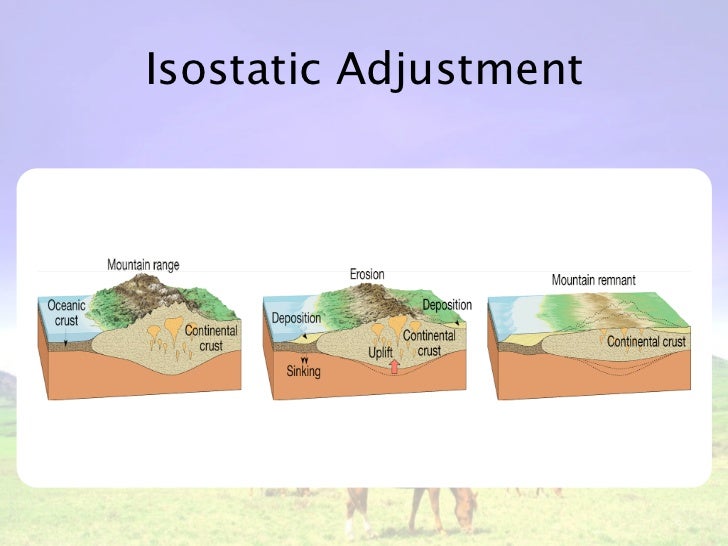 Isostatic Adjustment

Mountain range
Oceanic crust
Continental crust

Erosion
Deposition
Deposition
Continental crust
Uplift
Sinking

Mountain remnant
Continental crust